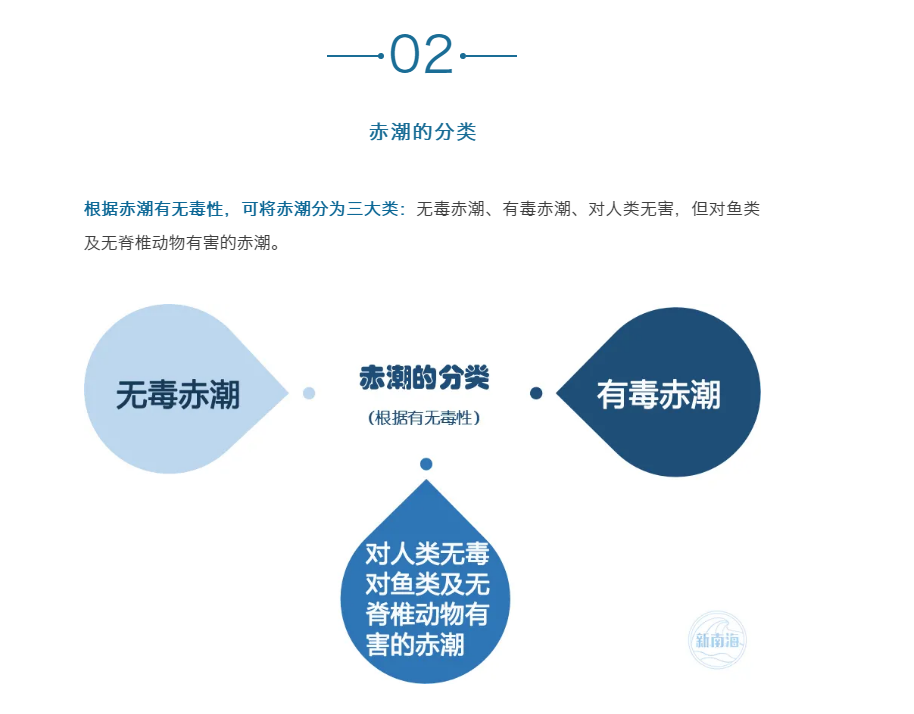 02

赤潮的分类

根据赤潮有无毒性，可将赤潮分为三大类：无毒赤潮、有毒赤潮、对人类无害，但对鱼类及无脊椎动物有害的赤潮。

无毒赤潮

赤潮的分类
（根据有无毒性）

有毒赤潮

对人类无毒对鱼类及无脊椎动物有害的赤潮

新南海